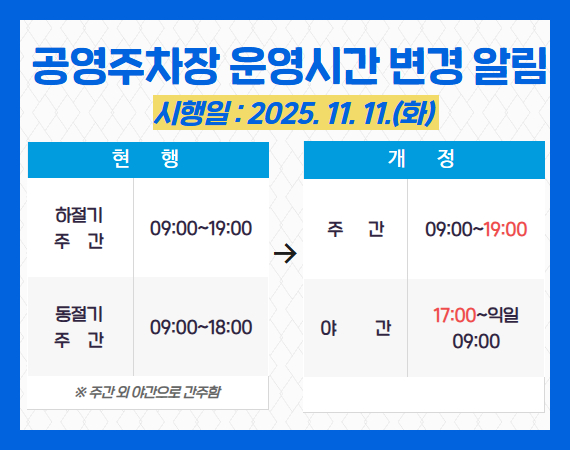 공영주차장 운영시간 변경 알림

시행일 : 2025. 11. 11.(화)

| 현 행 | |
|---|---|
| 하절기 주 간 | 09:00~19:00 |
| 동절기 주 간 | 09:00~18:00 |

※ 주간 외 야간으로 간주함

→

| 개 정 | |
|---|---|
| 주 간 | 09:00~19:00 |
| 야 간 | 17:00~익일 09:00 |